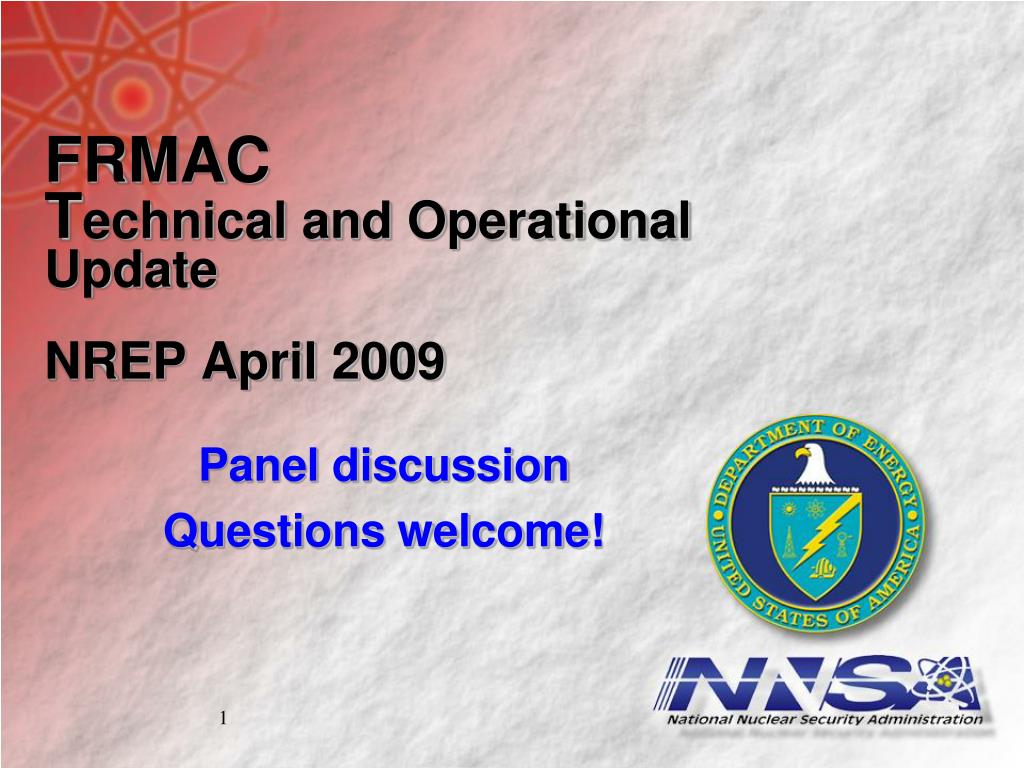 FRMAC
Technical and Operational Update

NREP April 2009

Panel discussion
Questions welcome!

DEPARTMENT OF ENERGY
UNITED STATES OF AMERICA

NNSA
National Nuclear Security Administration

1